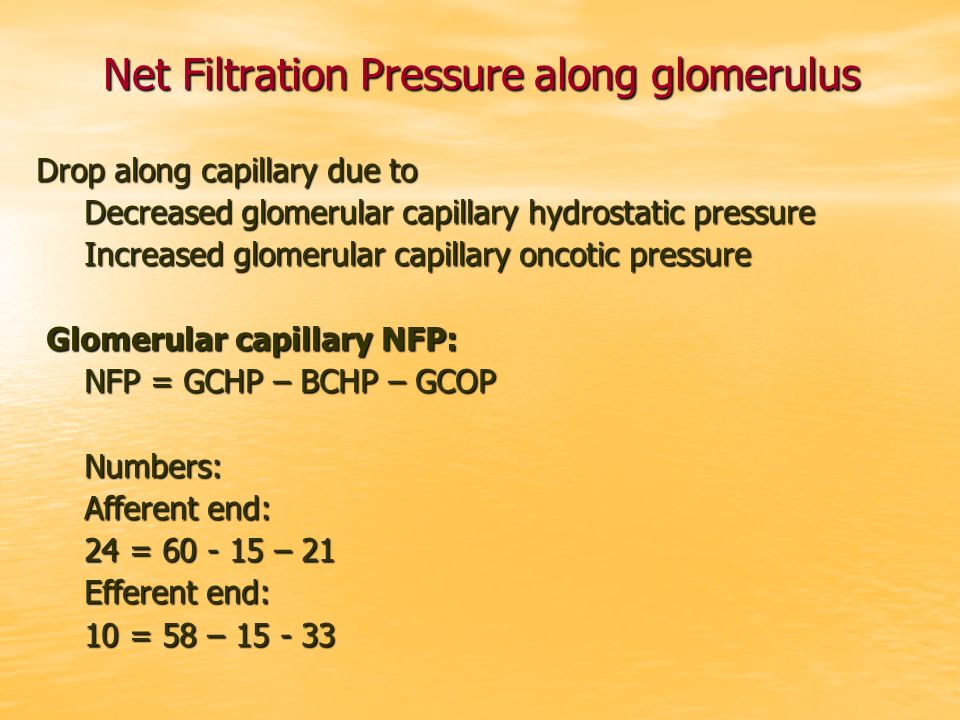 Net Filtration Pressure along glomerulus

Drop along capillary due to
Decreased glomerular capillary hydrostatic pressure
Increased glomerular capillary oncotic pressure

Glomerular capillary NFP:
NFP = GCHP – BCHP – GCOP

Numbers:
Afferent end:
24 = 60 - 15 – 21
Efferent end:
10 = 58 – 15 - 33